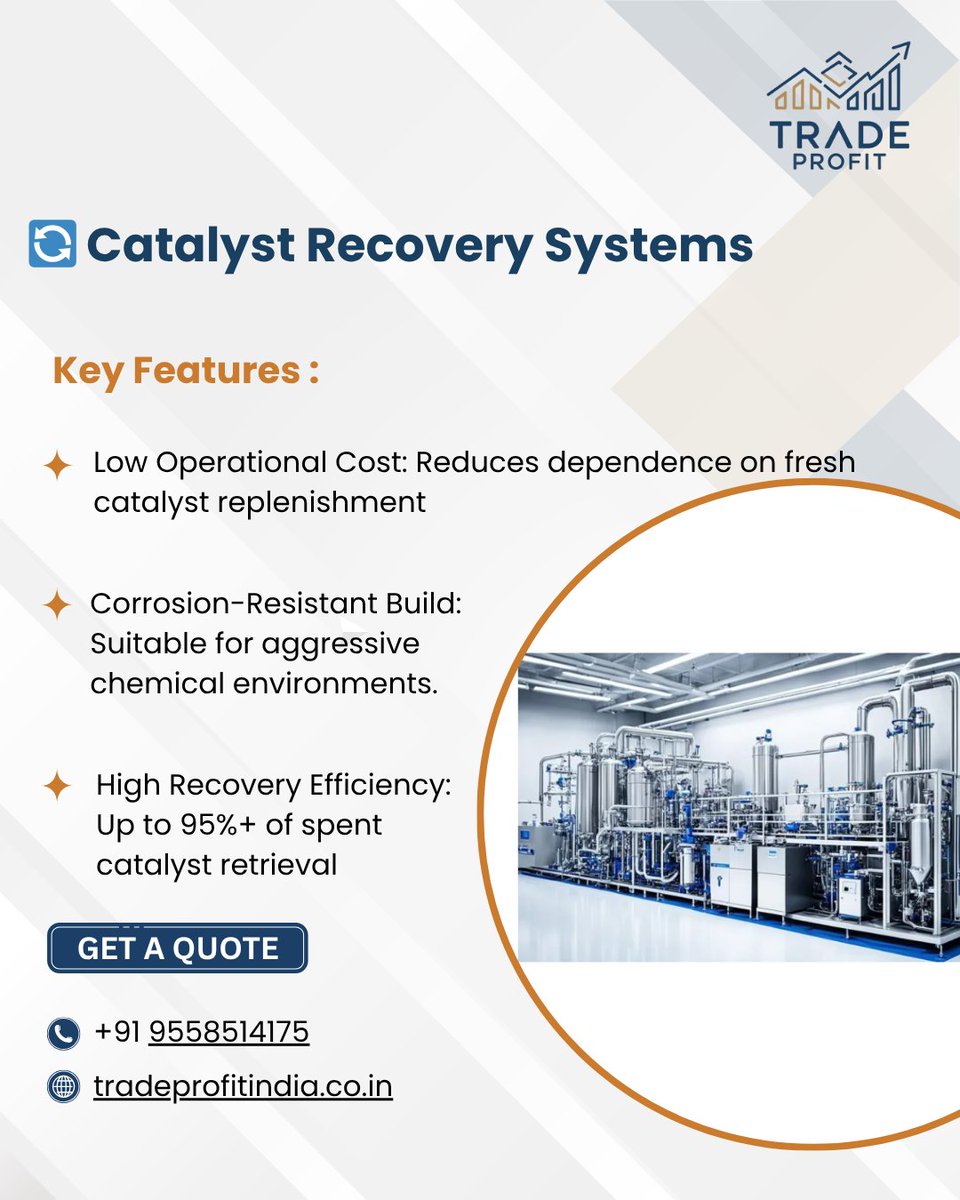 TRADE PROFIT

Catalyst Recovery Systems

Key Features :

Low Operational Cost: Reduces dependence on fresh catalyst replenishment

Corrosion-Resistant Build: Suitable for aggressive chemical environments.

High Recovery Efficiency: Up to 95%+ of spent catalyst retrieval

GET A QUOTE

+91 9558514175

tradeprofitindia.co.in